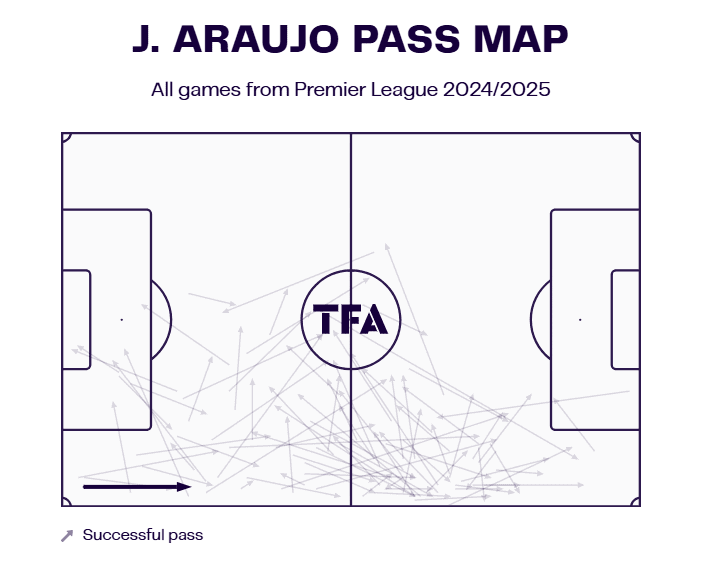 J. ARAUJO PASS MAP

All games from Premier League 2024/2025

TFA

Successful pass